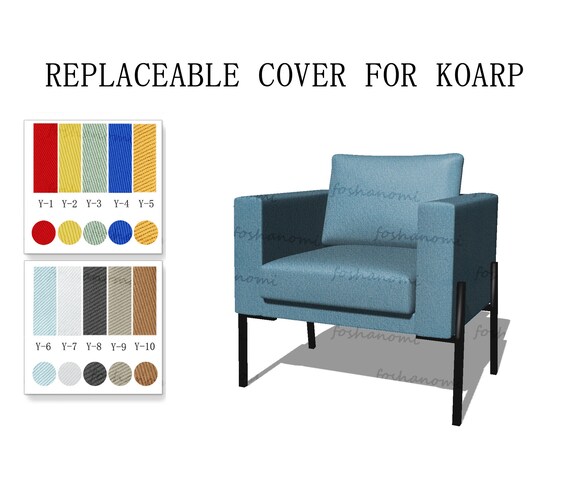 REPLACEABLE COVER FOR KOARP

Y-1 Y-2 Y-3 Y-4 Y-5

Y-6 Y-7 Y-8 Y-9 Y-10

foshanomi
foshanomi
foshanomi
foshanomi
foshanomi
foshanomi